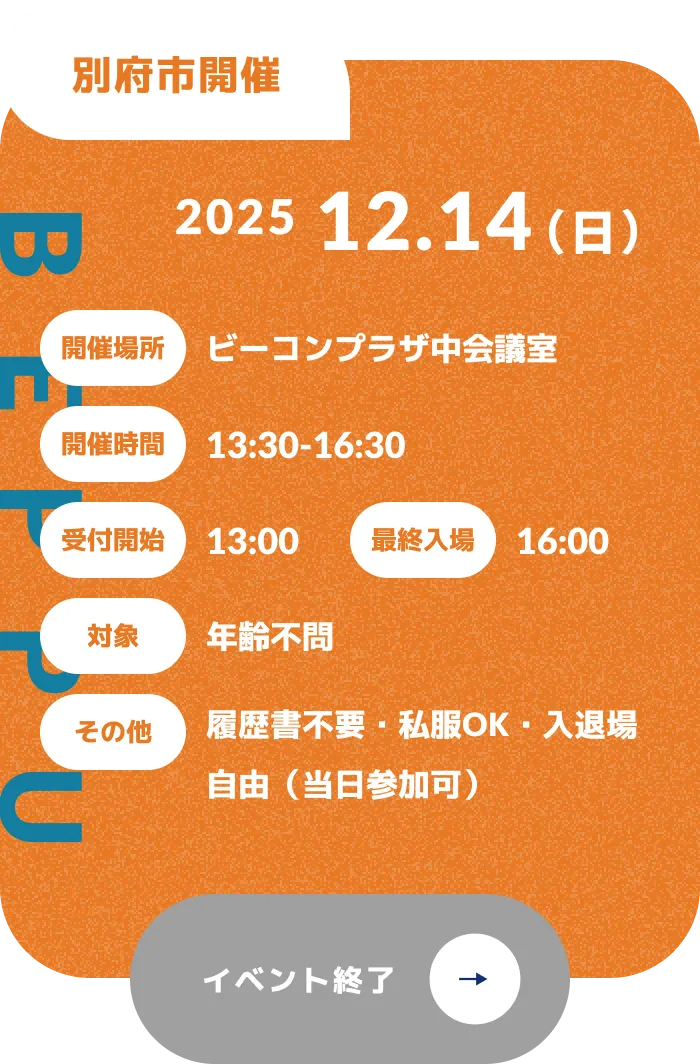 別府市開催

BEPPU

2025 12.14（日）

開催場所 ビーコンプラザ中会議室

開催時間 13:30-16:30

受付開始 13:00 最終入場 16:00

対象 年齢不問

その他 履歴書不要・私服OK・入退場自由（当日参加可）

イベント終了 →